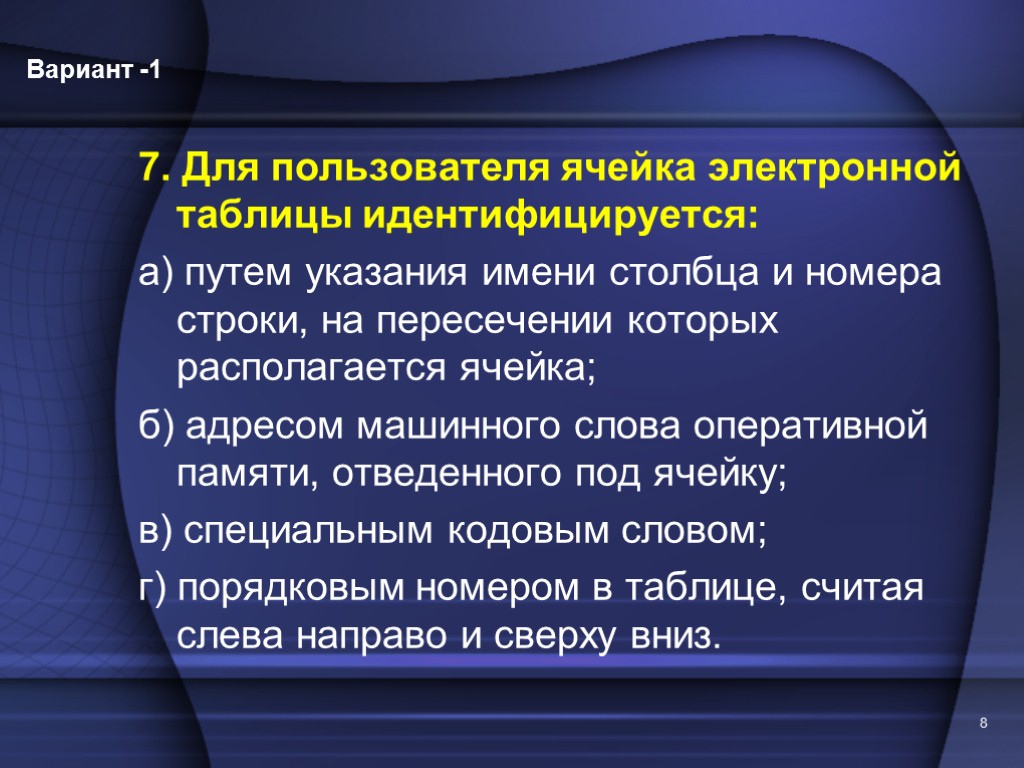 Вариант -1

7. Для пользователя ячейка электронной таблицы идентифицируется:

а) путем указания имени столбца и номера строки, на пересечении которых располагается ячейка;

б) адресом машинного слова оперативной памяти, отведенного под ячейку;

в) специальным кодовым словом;

г) порядковым номером в таблице, считая слева направо и сверху вниз.

8